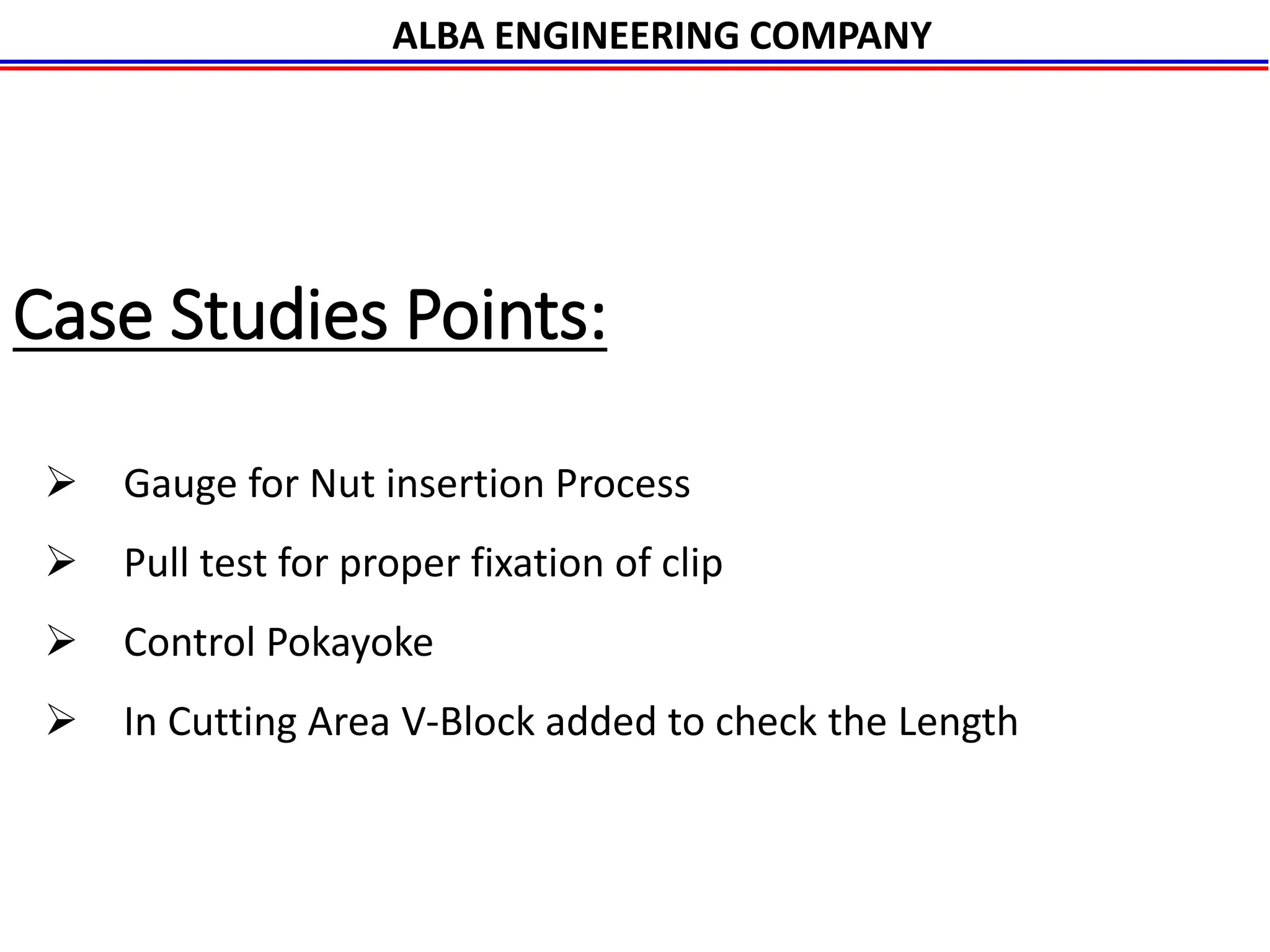 ALBA ENGINEERING COMPANY

Case Studies Points:

➢ Gauge for Nut insertion Process

➢ Pull test for proper fixation of clip

➢ Control Pokayoke

➢ In Cutting Area V-Block added to check the Length